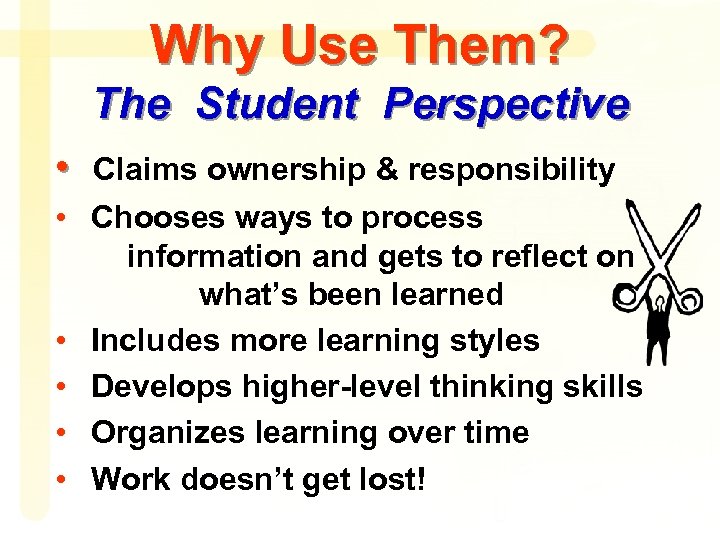 Why Use Them?
The Student Perspective

• Claims ownership & responsibility
• Chooses ways to process information and gets to reflect on what's been learned
• Includes more learning styles
• Develops higher-level thinking skills
• Organizes learning over time
• Work doesn't get lost!